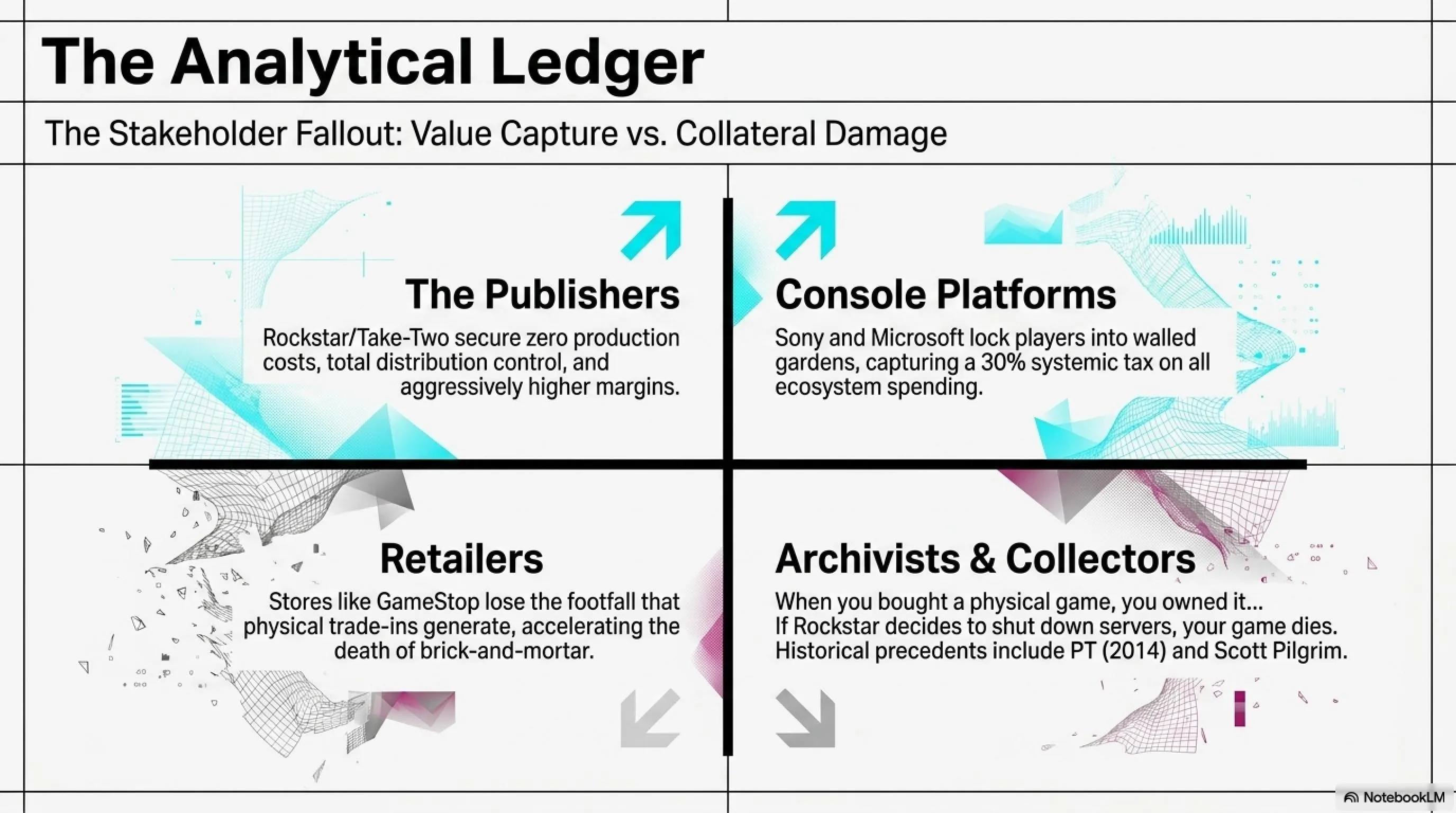 The Analytical Ledger

The Stakeholder Fallout: Value Capture vs. Collateral Damage

The Publishers

Rockstar/Take-Two secure zero production costs, total distribution control, and aggressively higher margins.

Console Platforms

Sony and Microsoft lock players into walled gardens, capturing a 30% systemic tax on all ecosystem spending.

Retailers

Stores like GameStop lose the footfall that physical trade-ins generate, accelerating the death of brick-and-mortar.

Archivists & Collectors

When you bought a physical game, you owned it... If Rockstar decides to shut down servers, your game dies. Historical precedents include PT (2014) and Scott Pilgrim.

NotebookLM